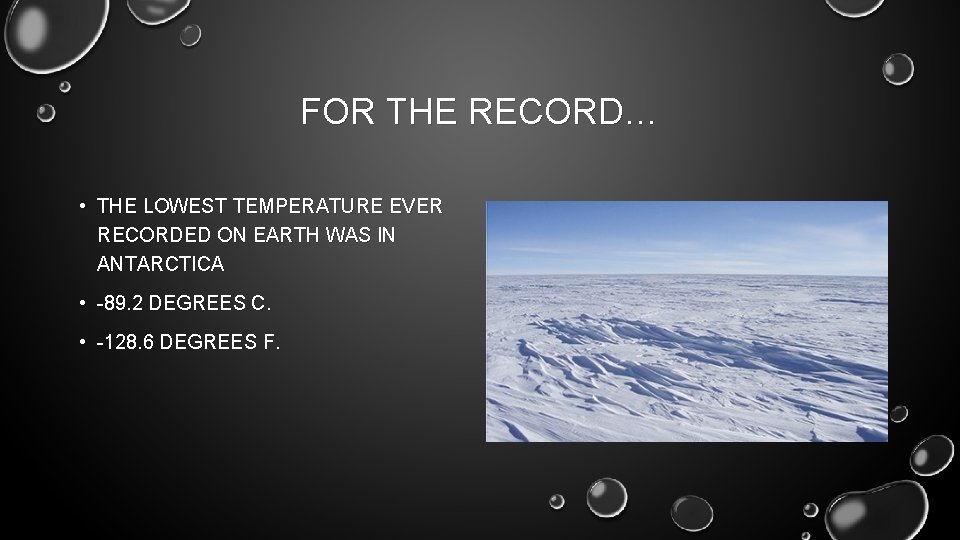 FOR THE RECORD…

• THE LOWEST TEMPERATURE EVER RECORDED ON EARTH WAS IN ANTARCTICA

• -89.2 DEGREES C.

• -128.6 DEGREES F.